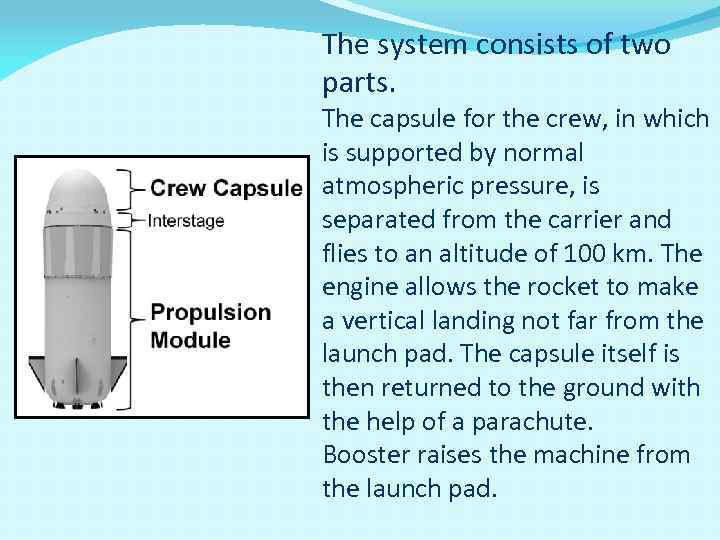 Crew Capsule
Interstage
Propulsion Module

The system consists of two parts.

The capsule for the crew, in which is supported by normal atmospheric pressure, is separated from the carrier and flies to an altitude of 100 km. The engine allows the rocket to make a vertical landing not far from the launch pad. The capsule itself is then returned to the ground with the help of a parachute.

Booster raises the machine from the launch pad.